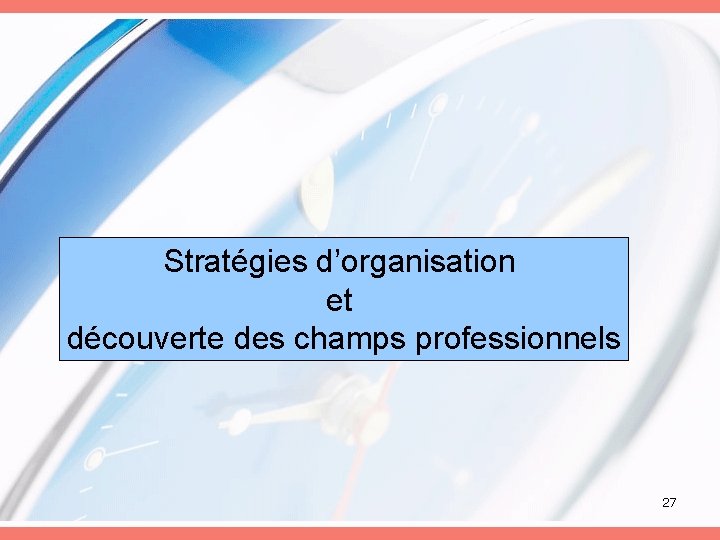 Stratégies d’organisation
et
découverte des champs professionnels

27